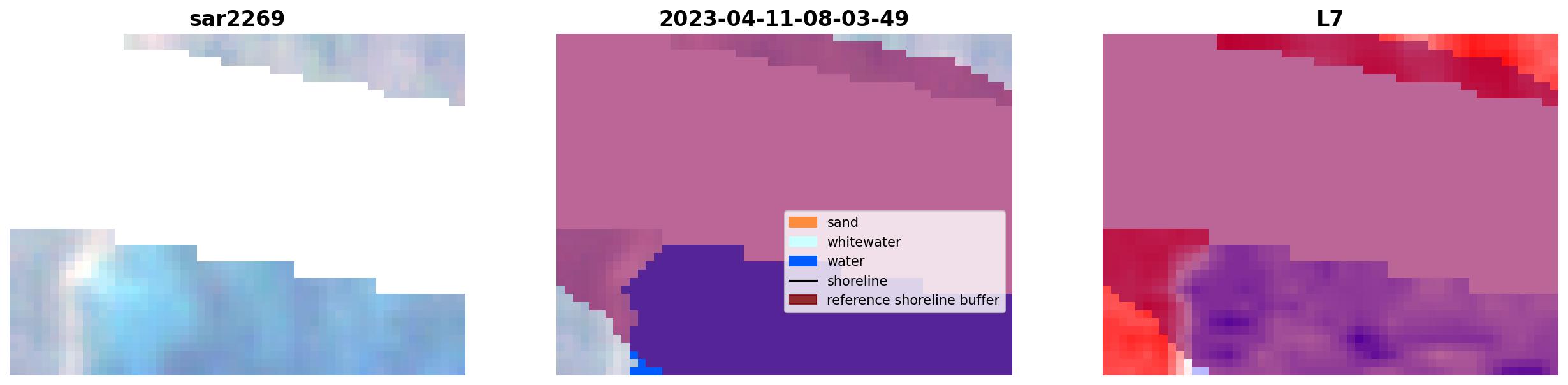 sar2269

2023-04-11-08-03-49

sand
whitewater
water
shoreline
reference shoreline buffer

L7